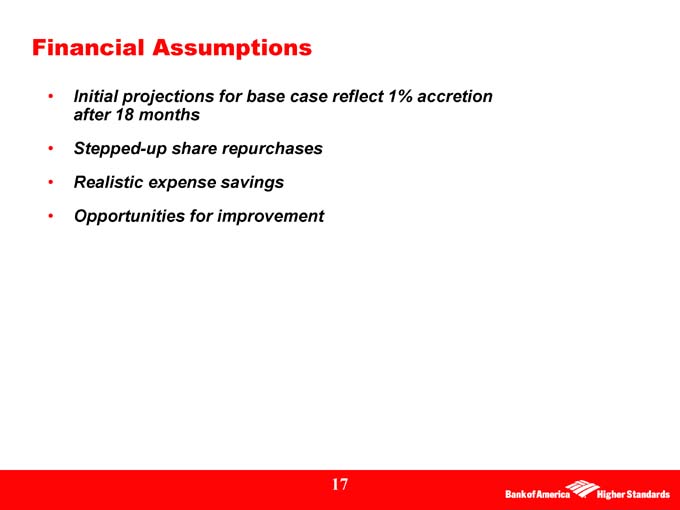 Financial Assumptions

• Initial projections for base case reflect 1% accretion after 18 months

• Stepped-up share repurchases

• Realistic expense savings

• Opportunities for improvement

17

Bank of America Higher Standards